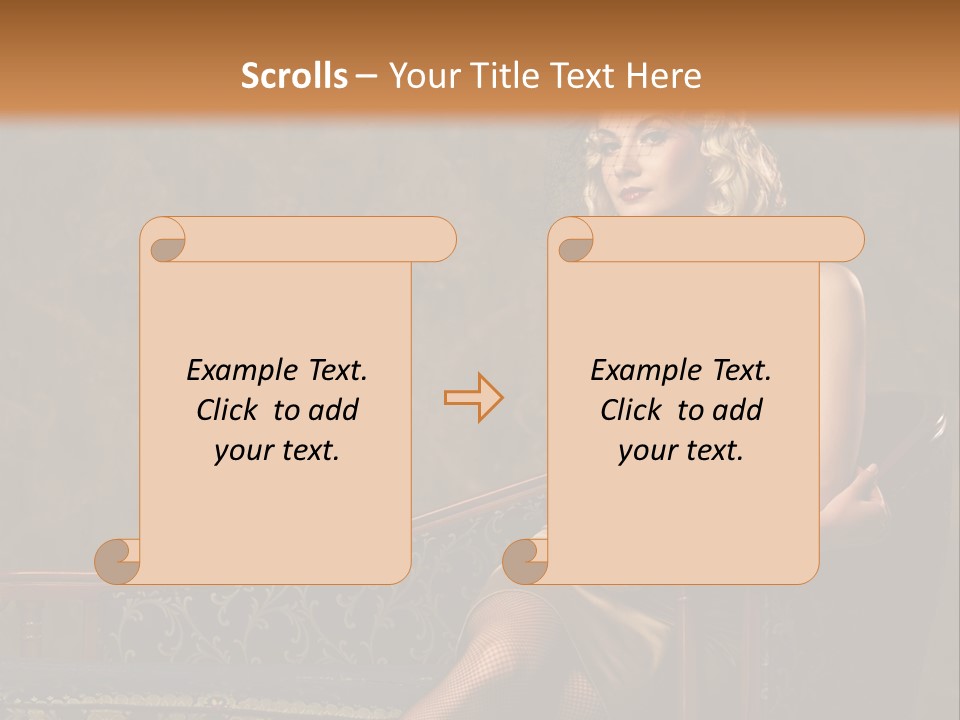 Scrolls – Your Title Text Here

Example Text. Click to add your text.

Example Text. Click to add your text.